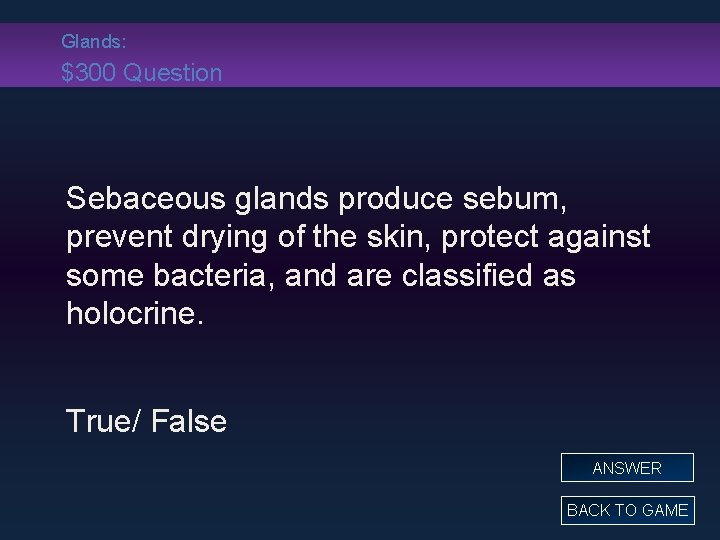 Glands:
$300 Question

Sebaceous glands produce sebum, prevent drying of the skin, protect against some bacteria, and are classified as holocrine.

True/ False

ANSWER

BACK TO GAME